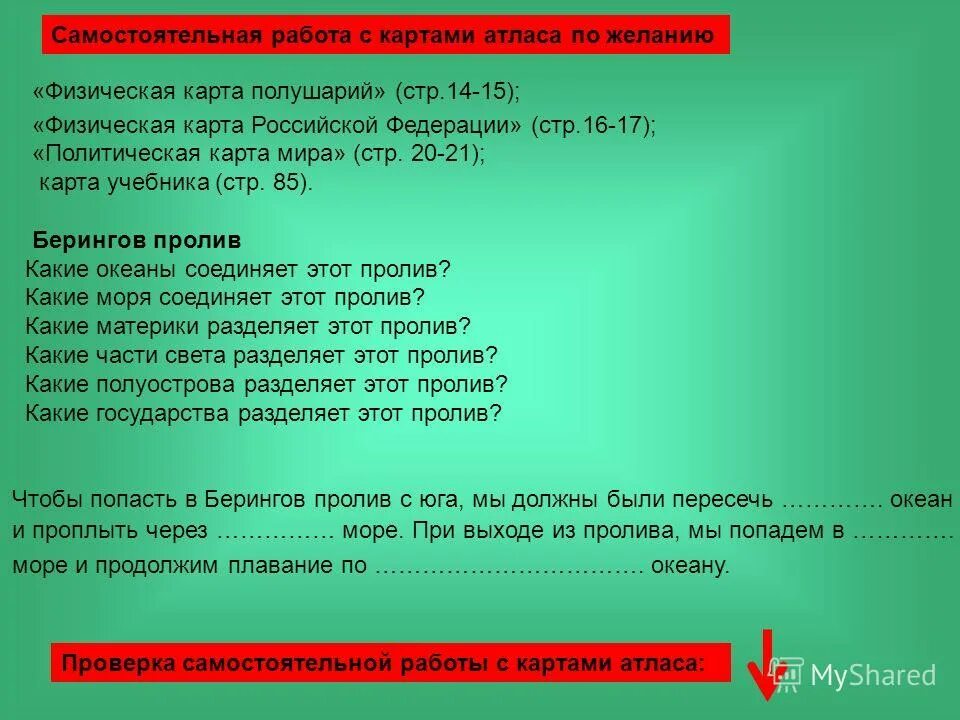 Самостоятельная работа с картами атласа по желанию

«Физическая карта полушарий» (стр.14-15);
«Физическая карта Российской Федерации» (стр.16-17);
«Политическая карта мира» (стр. 20-21);
карта учебника (стр. 85).

Берингов пролив
Какие океаны соединяет этот пролив?
Какие моря соединяет этот пролив?
Какие материки разделяет этот пролив?
Какие части света разделяет этот пролив?
Какие полуострова разделяет этот пролив?
Какие государства разделяет этот пролив?

Чтобы попасть в Берингов пролив с юга, мы должны были пересечь …………. океан и проплыть через ……………. море. При выходе из пролива, мы попадем в …………. море и продолжим плавание по ……………………………. океану.

Проверка самостоятельной работы с картами атласа:

MyShared